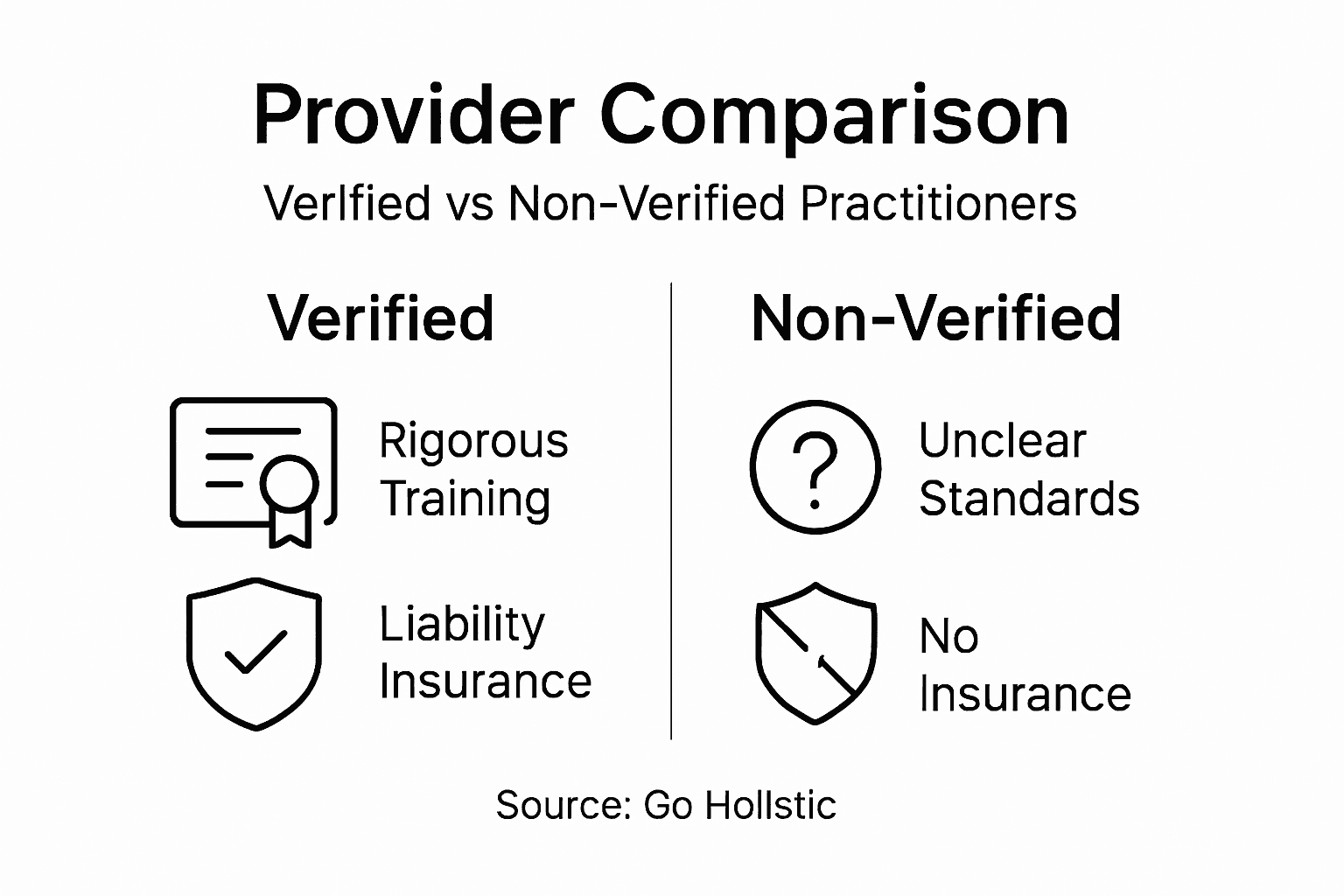 Provider Comparison

Verlfied vs Non-Verified Practitioners

Verified

Rigorous Training

Liability Insurance

Non-Verified

Unclear Standards

No Insurance

Source: Go Hollstic